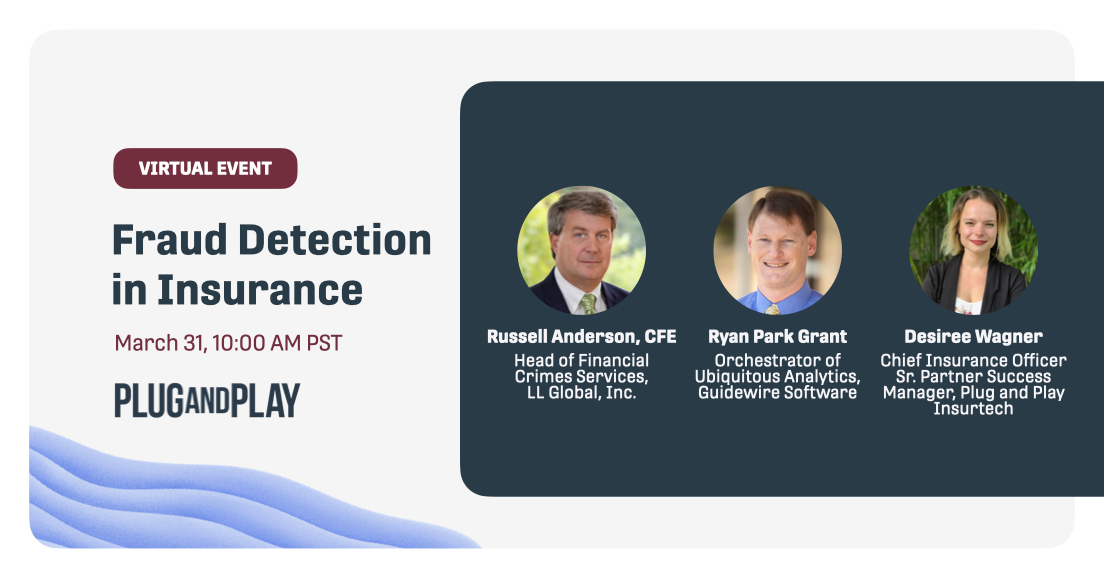 VIRTUAL EVENT

Fraud Detection in Insurance

March 31, 10:00 AM PST

PLUGANDPLAY

Russell Anderson, CFE
Head of Financial Crimes Services, LL Global, Inc.

Ryan Park Grant
Orchestrator of Ubiquitous Analytics, Guidewire Software

Desiree Wagner
Chief Insurance Officer Sr. Partner Success Manager, Plug and Play Insurtech